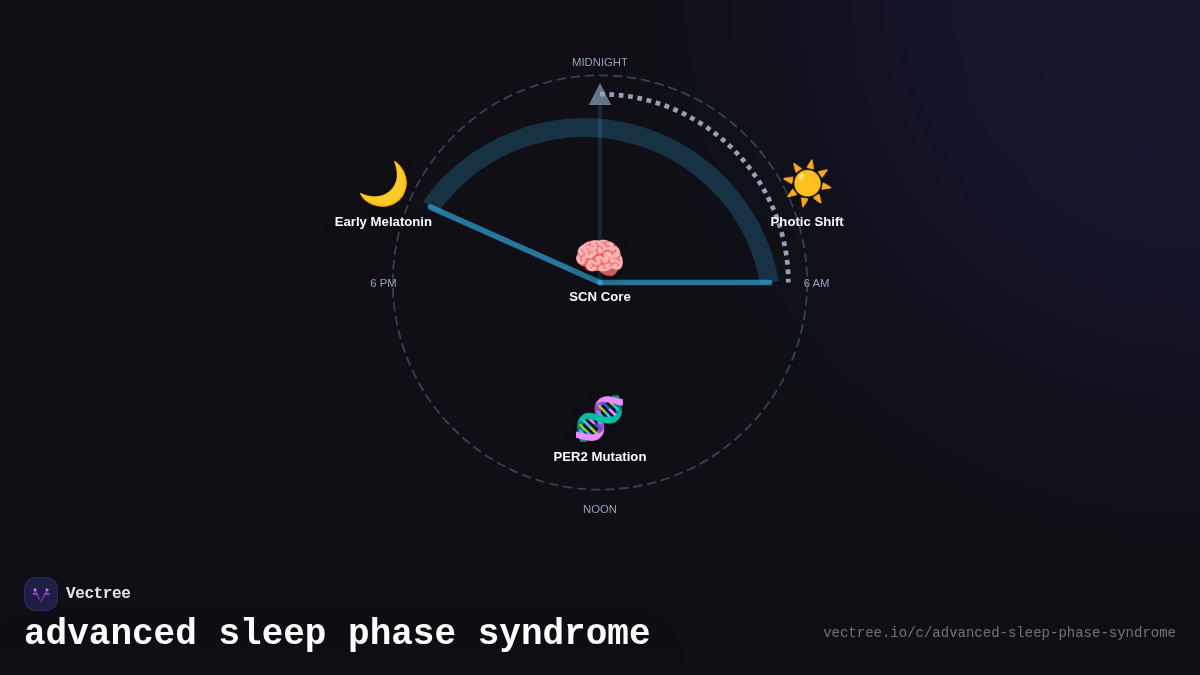 MIDNIGHT

Early Melatonin

Photic Shift

6 PM

SCN Core

6 AM

PER2 Mutation

NOON

Vectree

advanced sleep phase syndrome

vectree.io/c/advanced-sleep-phase-syndrome